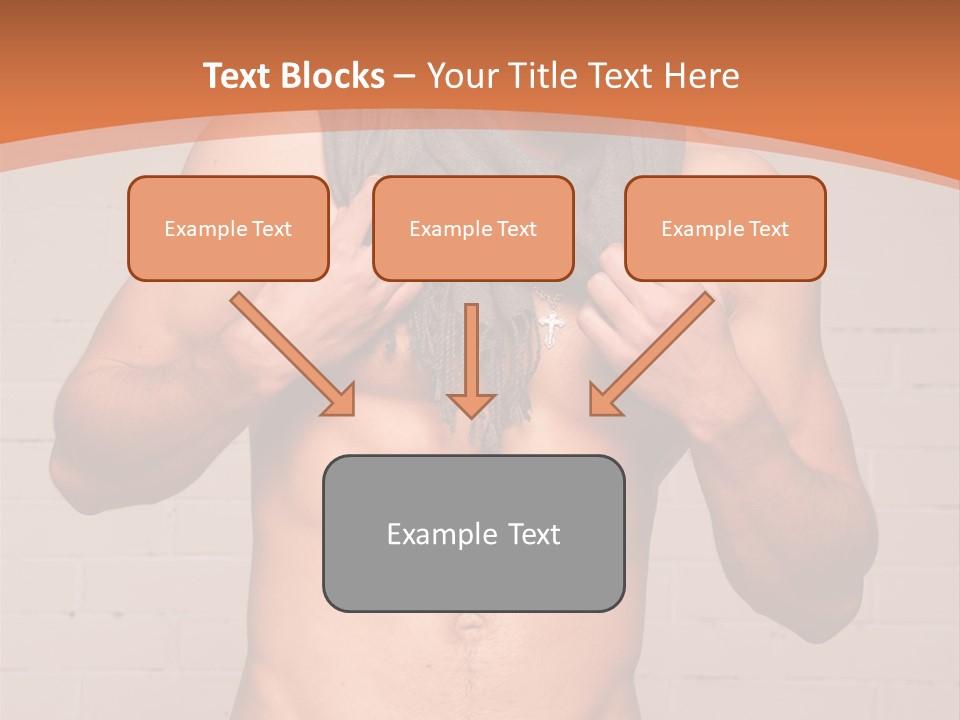 Text Blocks – Your Title Text Here

Example Text

Example Text

Example Text

Example Text